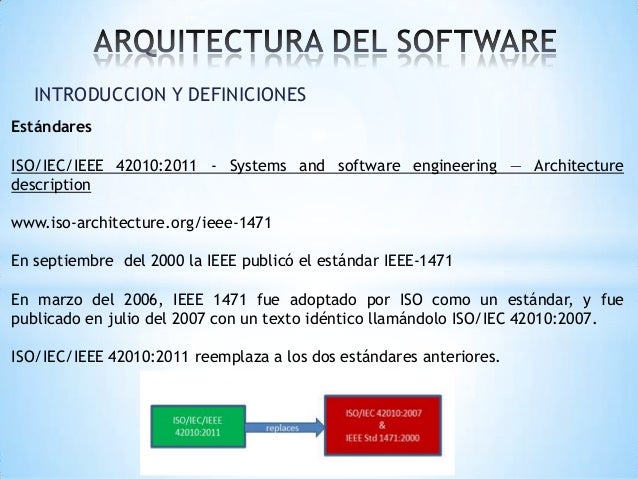 ARQUITECTURA DEL SOFTWARE

INTRODUCCION Y DEFINICIONES

Estándares

ISO/IEC/IEEE 42010:2011 - Systems and software engineering — Architecture description

www.iso-architecture.org/ieee-1471

En septiembre del 2000 la IEEE publicó el estándar IEEE-1471

En marzo del 2006, IEEE 1471 fue adoptado por ISO como un estándar, y fue publicado en julio del 2007 con un texto idéntico llamándolo ISO/IEC 42010:2007.

ISO/IEC/IEEE 42010:2011 reemplaza a los dos estándares anteriores.

ISO/IEC/IEEE 42010:2011

replaces

ISO/IEC 42010:2007 & IEEE Std 1471:2000